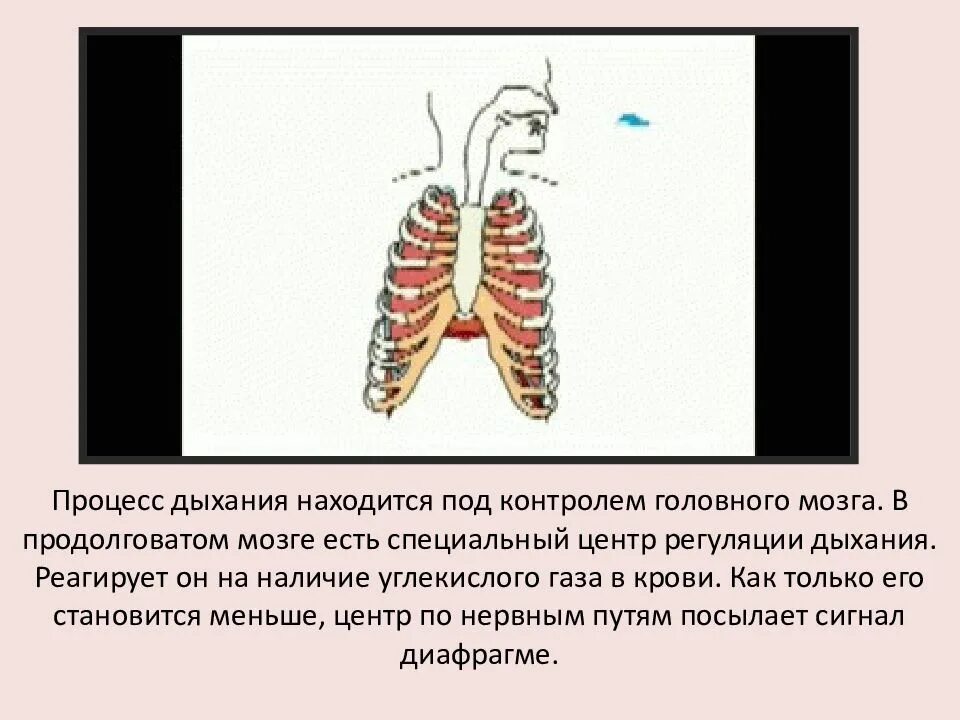 Процесс дыхания находится под контролем головного мозга. В продолговатом мозге есть специальный центр регуляции дыхания. Реагирует он на наличие углекислого газа в крови. Как только его становится меньше, центр по нервным путям посылает сигнал диафрагме.